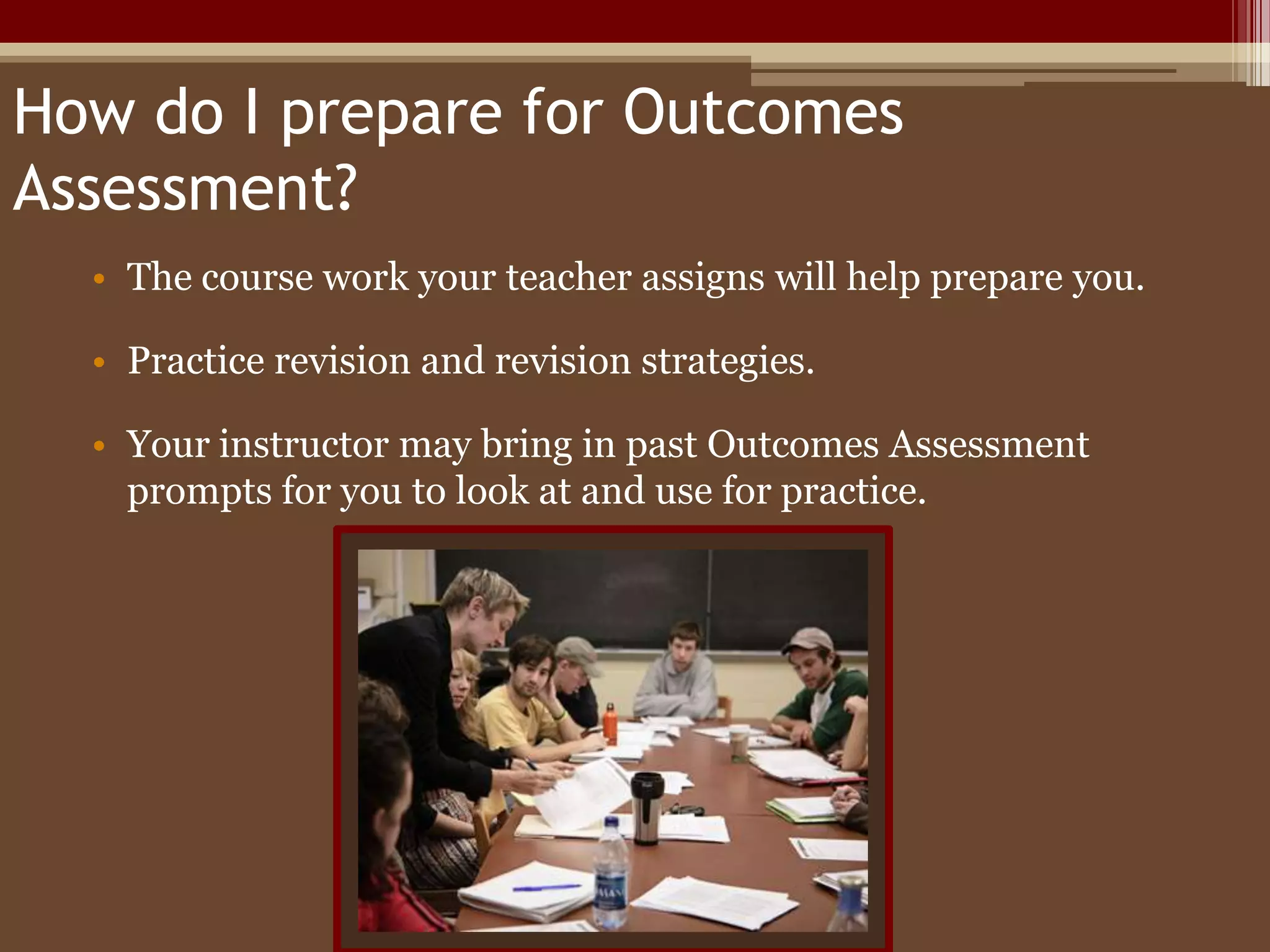 How do I prepare for Outcomes Assessment?

• The course work your teacher assigns will help prepare you.

• Practice revision and revision strategies.

• Your instructor may bring in past Outcomes Assessment prompts for you to look at and use for practice.